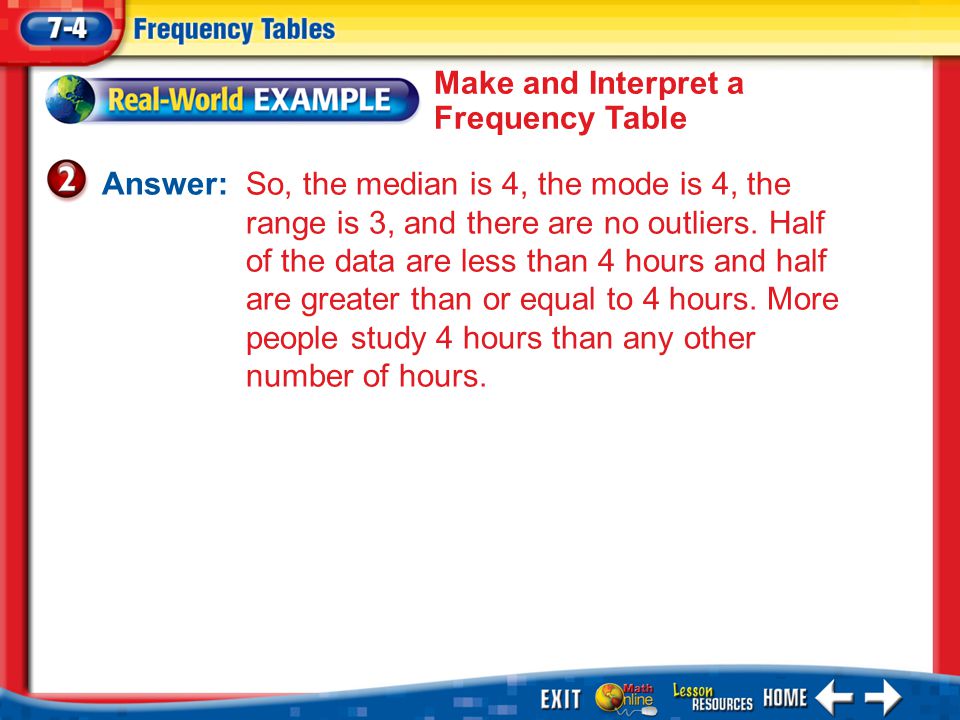 7-4 Frequency Tables

Real-World EXAMPLE

Make and Interpret a Frequency Table

2 Answer: So, the median is 4, the mode is 4, the range is 3, and there are no outliers. Half of the data are less than 4 hours and half are greater than or equal to 4 hours. More people study 4 hours than any other number of hours.

EXIT Math Online Lesson RESOURCES HOME